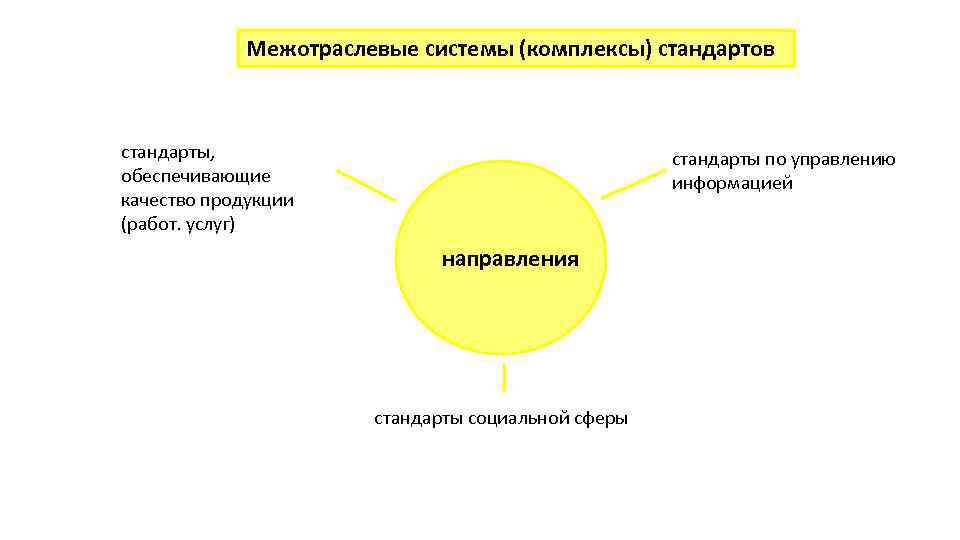 Межотраслевые системы (комплексы) стандартов

стандарты, обеспечивающие качество продукции (работ. услуг)

стандарты по управлению информацией

направления

стандарты социальной сферы